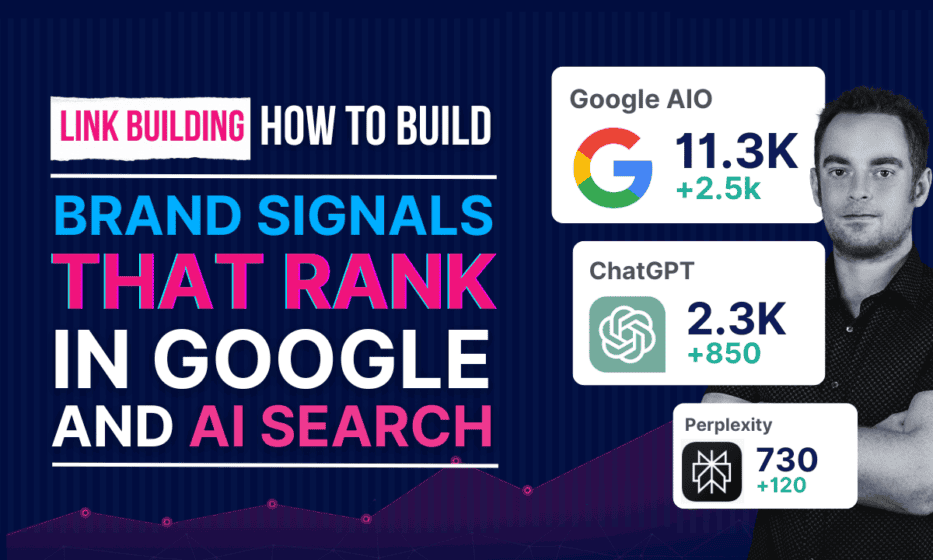 LINK BUILDING HOW TO BUILD

BRAND SIGNALS THAT RANK IN GOOGLE AND AI SEARCH

Google AIO
11.3K
+2.5k

ChatGPT
2.3K
+850

Perplexity
730
+120